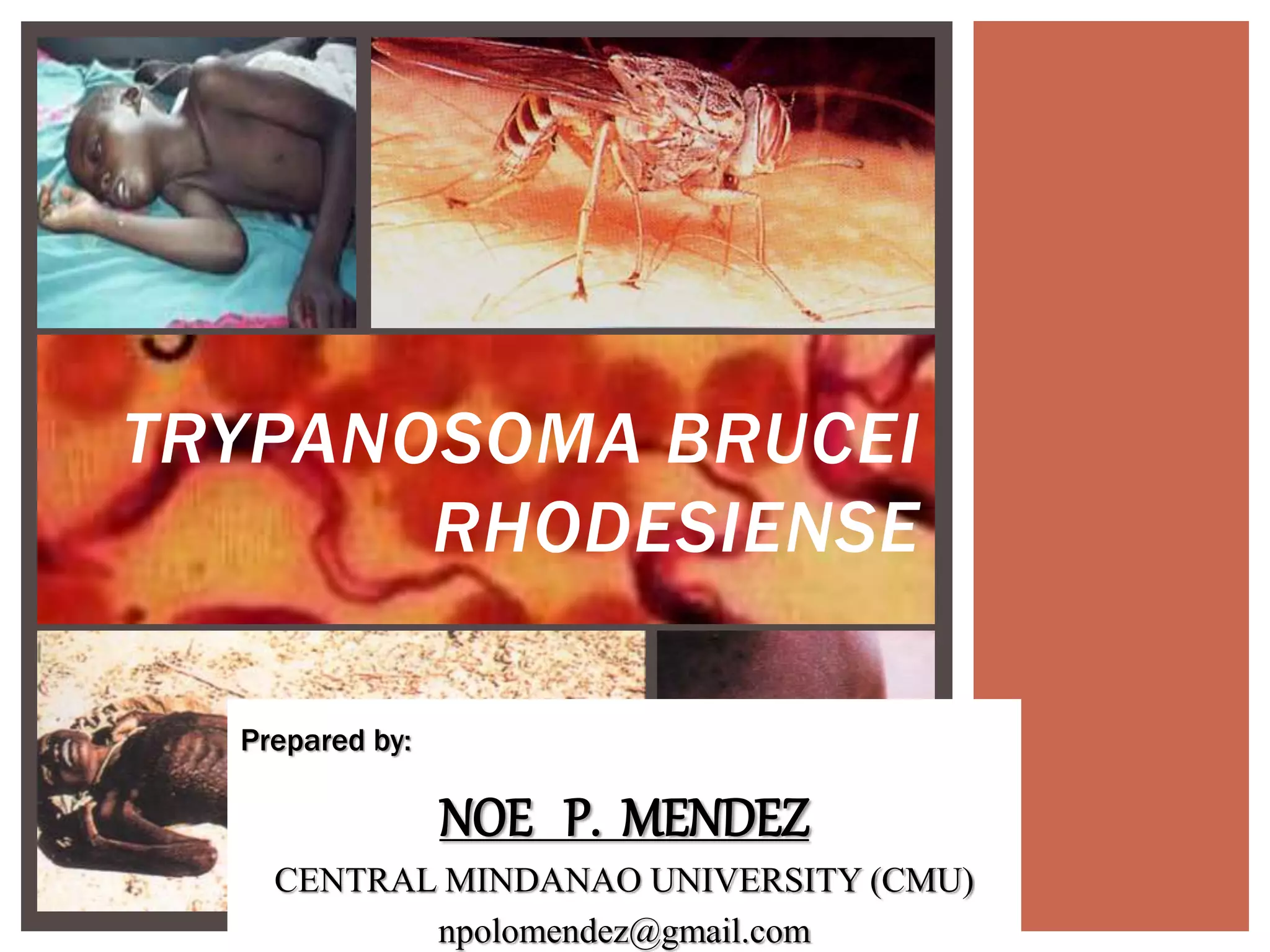 TRYPANOSOMA BRUCEI RHODESIENSE

Prepared by:

NOE P. MENDEZ

CENTRAL MINDANAO UNIVERSITY (CMU)

npolomendez@gmail.com